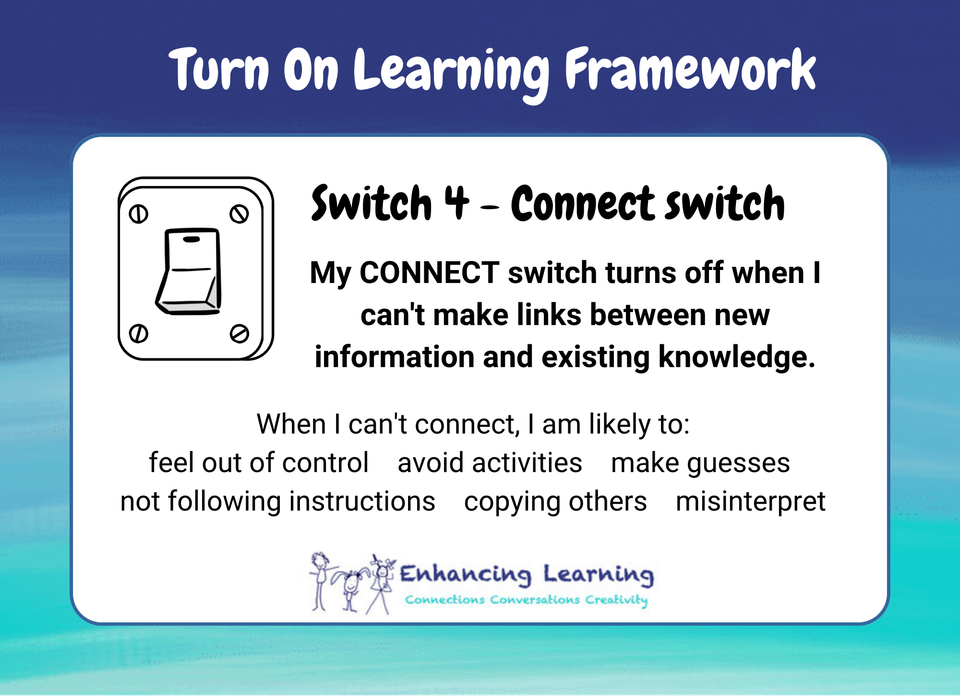 Turn On Learning Framework

Switch 4 - Connect switch

My CONNECT switch turns off when I can't make links between new information and existing knowledge.

When I can't connect, I am likely to:
feel out of control avoid activities make guesses
not following instructions copying others misinterpret

Enhancing Learning
Connections Conversations Creativity